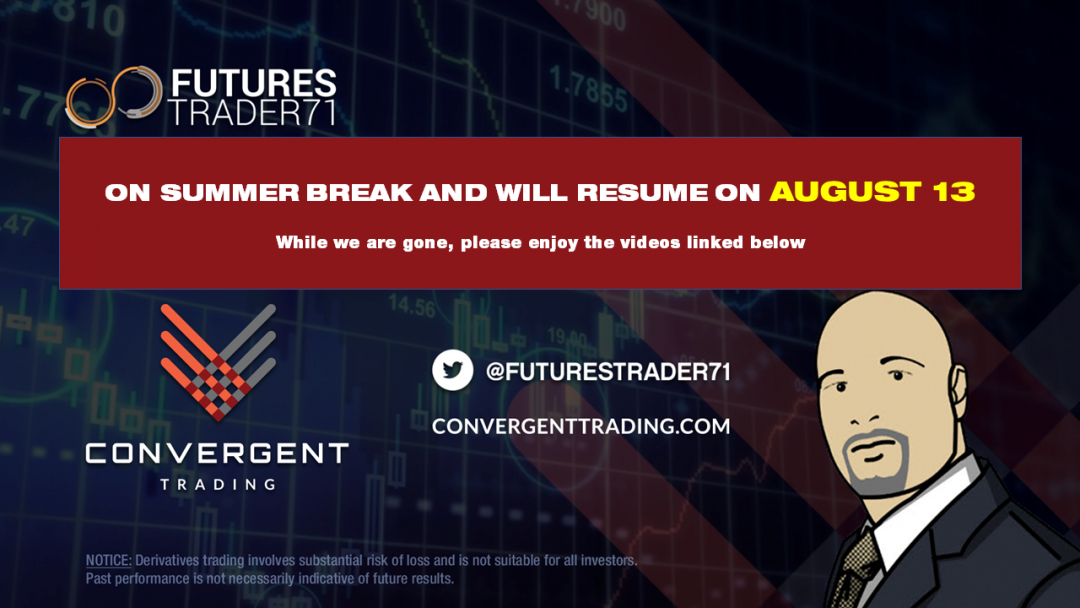 FUTURES TRADER71

ON SUMMER BREAK AND WILL RESUME ON AUGUST 13

While we are gone, please enjoy the videos linked below

CONVERGENT TRADING

@FUTURESTRADER71

CONVERGENTTRADING.COM

NOTICE: Derivatives trading involves substantial risk of loss and is not suitable for all investors. Past performance is not necessarily indicative of future results.